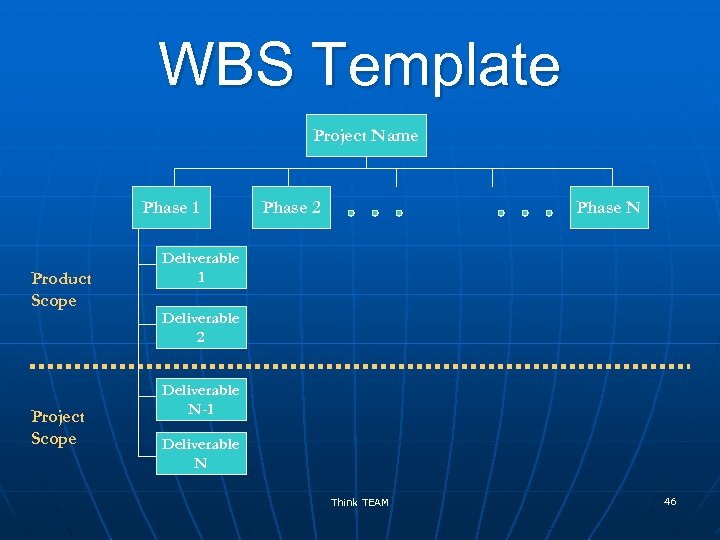 WBS Template

Project Name

Phase 1

Phase 2

. . .

. . .

Phase N

Product Scope

Deliverable 1

Deliverable 2

Project Scope

Deliverable N-1

Deliverable N

Think TEAM

46